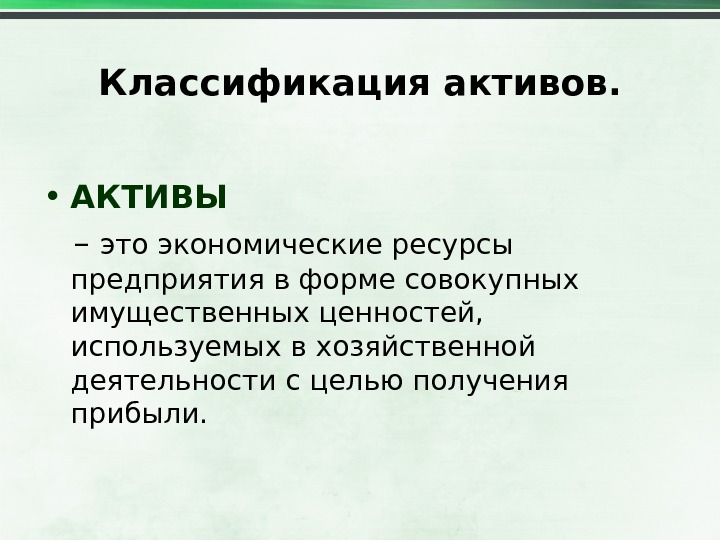 Классификация активов.

• АКТИВЫ

– это экономические ресурсы предприятия в форме совокупных имущественных ценностей, используемых в хозяйственной деятельности с целью получения прибыли.